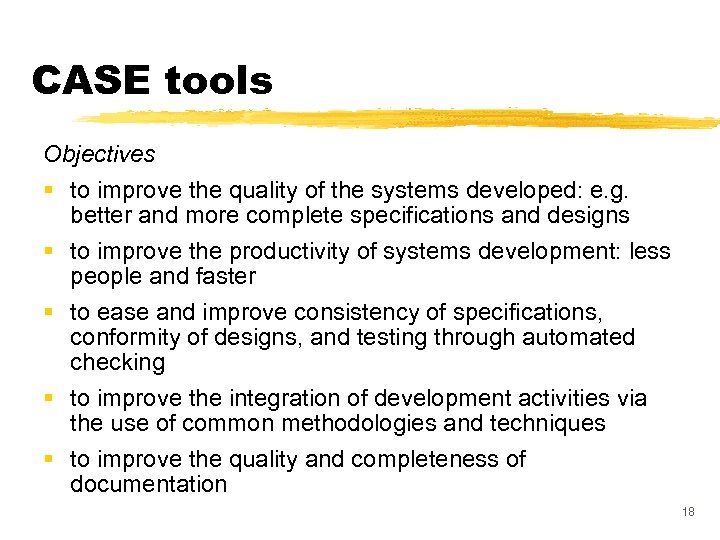 CASE tools

Objectives

- to improve the quality of the systems developed: e.g. better and more complete specifications and designs
- to improve the productivity of systems development: less people and faster
- to ease and improve consistency of specifications, conformity of designs, and testing through automated checking
- to improve the integration of development activities via the use of common methodologies and techniques
- to improve the quality and completeness of documentation

18